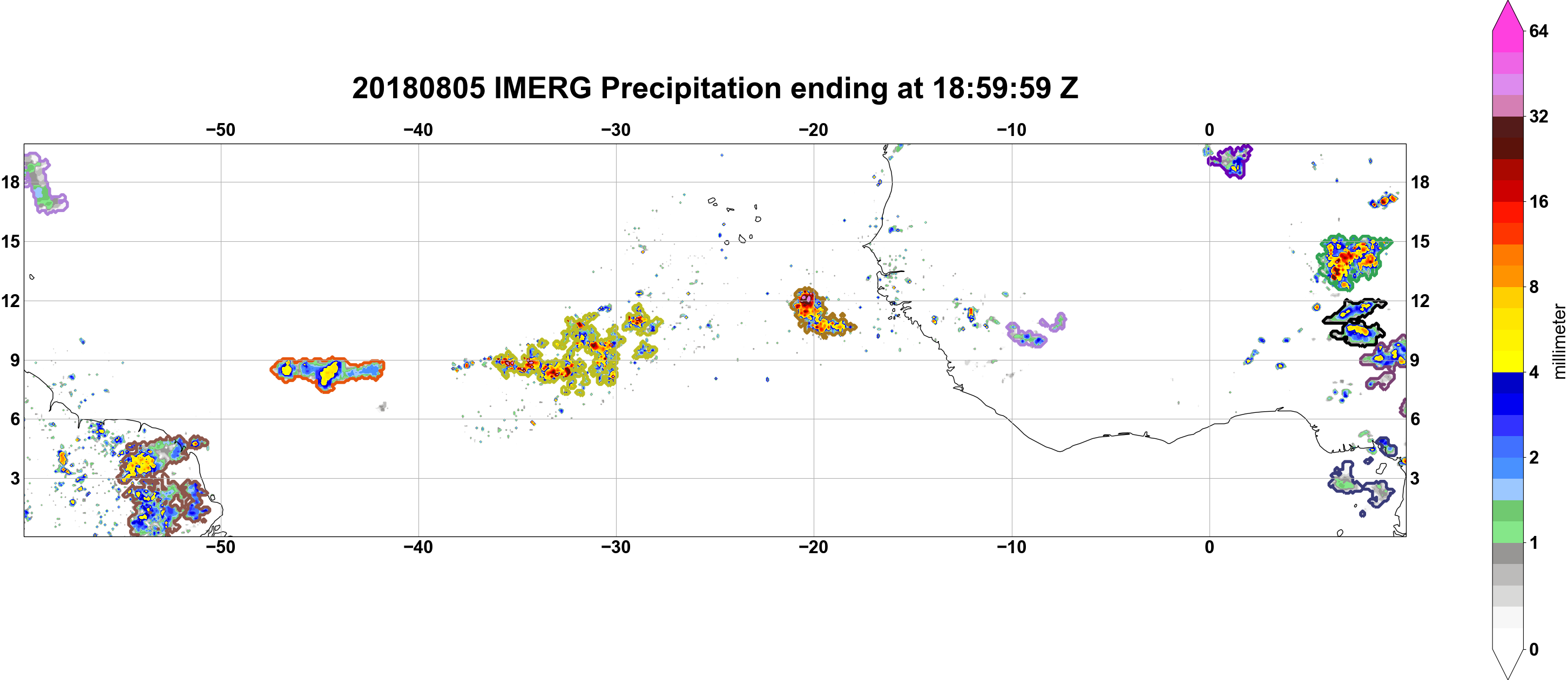 20180805 IMERG Precipitation ending at 18:59:59 Z

−50 −40 −30 −20 −10 0

18 15 12 9 6 3

18 15 12 9 6 3

−50 −40 −30 −20 −10 0

64
32
16
8
4
2
1
0
millimeter